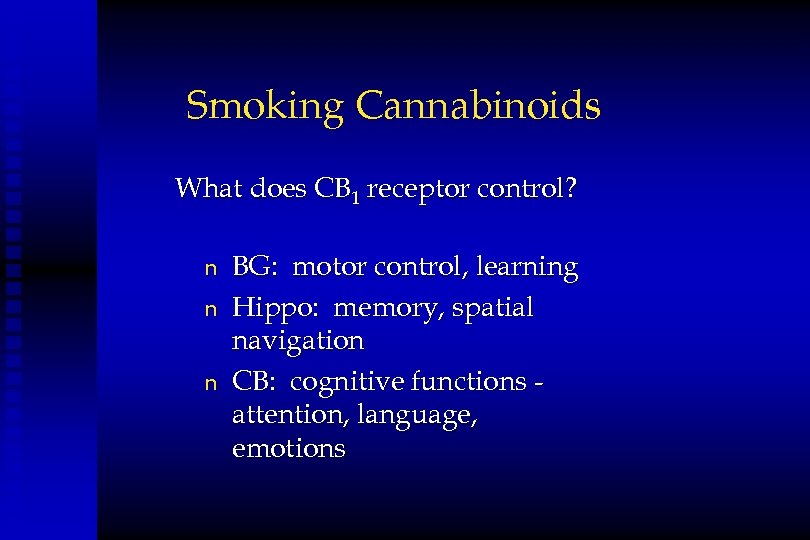 Smoking Cannabinoids

What does $CB_1$ receptor control?

n BG: motor control, learning
n Hippo: memory, spatial navigation
n CB: cognitive functions - attention, language, emotions